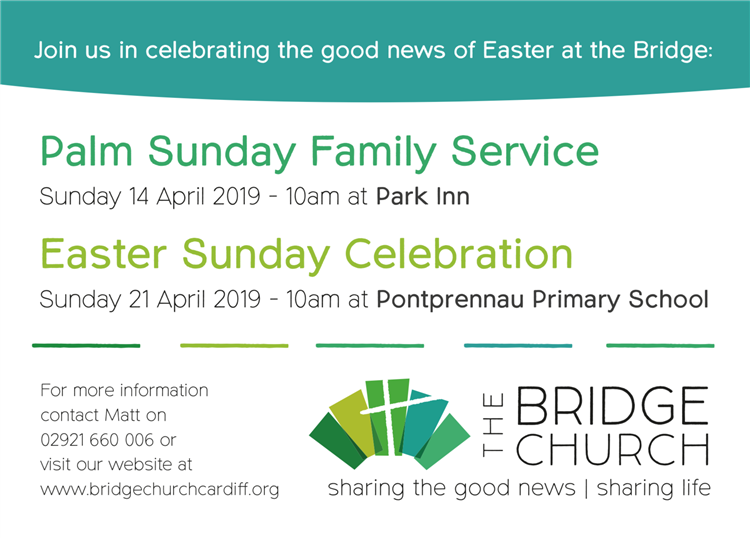 Join us in celebrating the good news of Easter at the Bridge:

Palm Sunday Family Service

Sunday 14 April 2019 - 10am at Park Inn

Easter Sunday Celebration

Sunday 21 April 2019 - 10am at Pontprennau Primary School

For more information contact Matt on 02921 660 006 or visit our website at www.bridgechurchcardiff.org

THE BRIDGE CHURCH

sharing the good news | sharing life